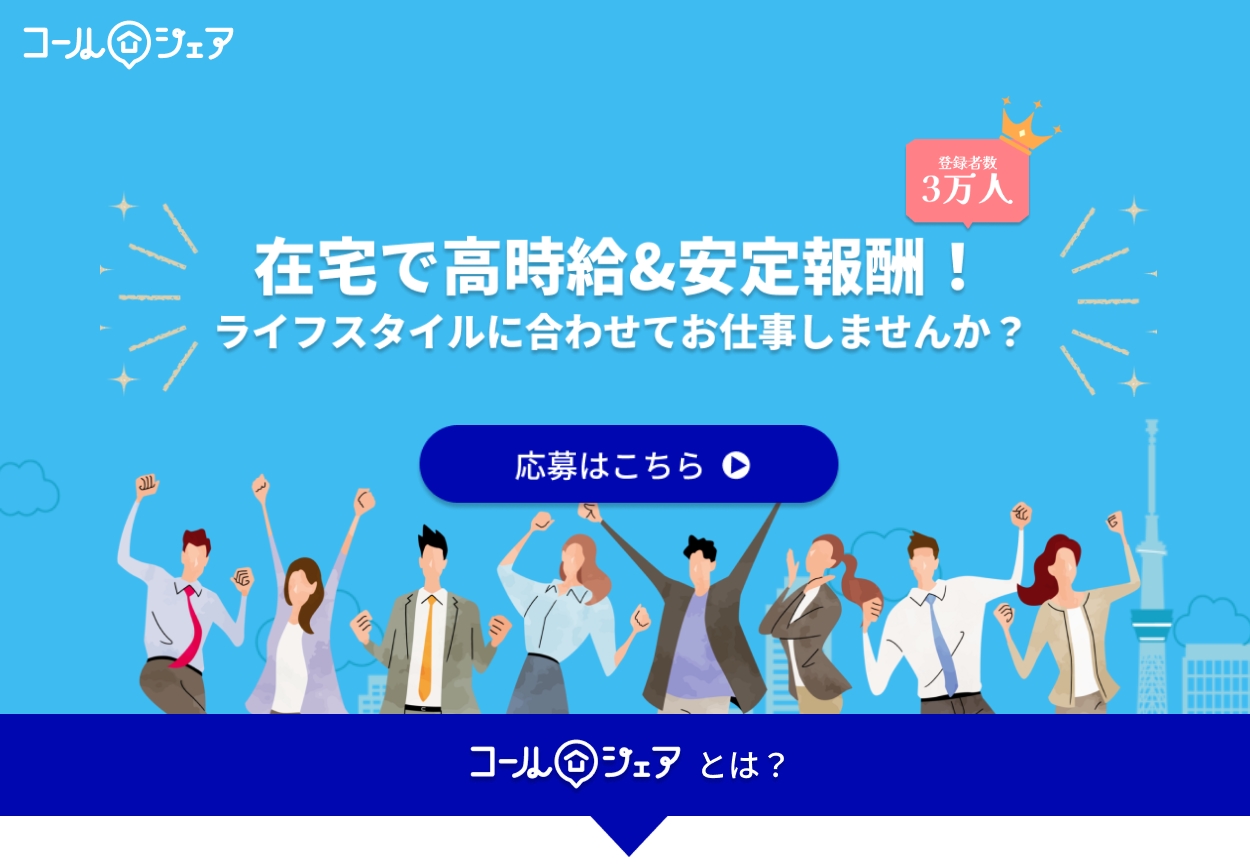 コールシェア

登録者数
3万人

在宅で高時給&安定報酬！
ライフスタイルに合わせてお仕事しませんか？

応募はこちら

コールシェア とは？